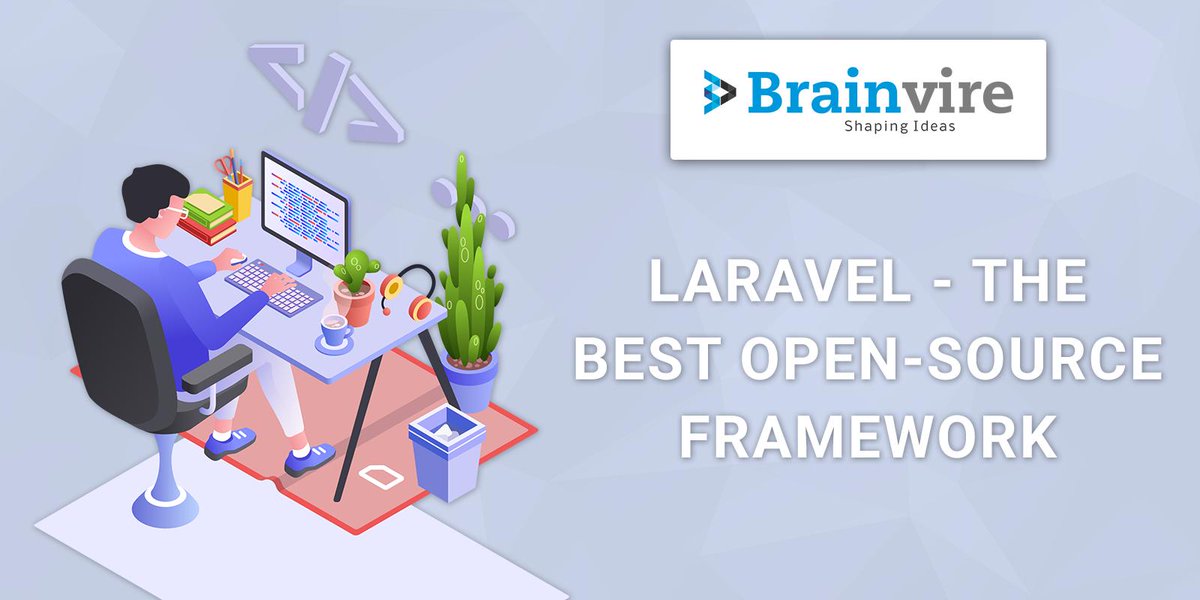 Brainvire
Shaping Ideas

LARAVEL - THE BEST OPEN-SOURCE FRAMEWORK